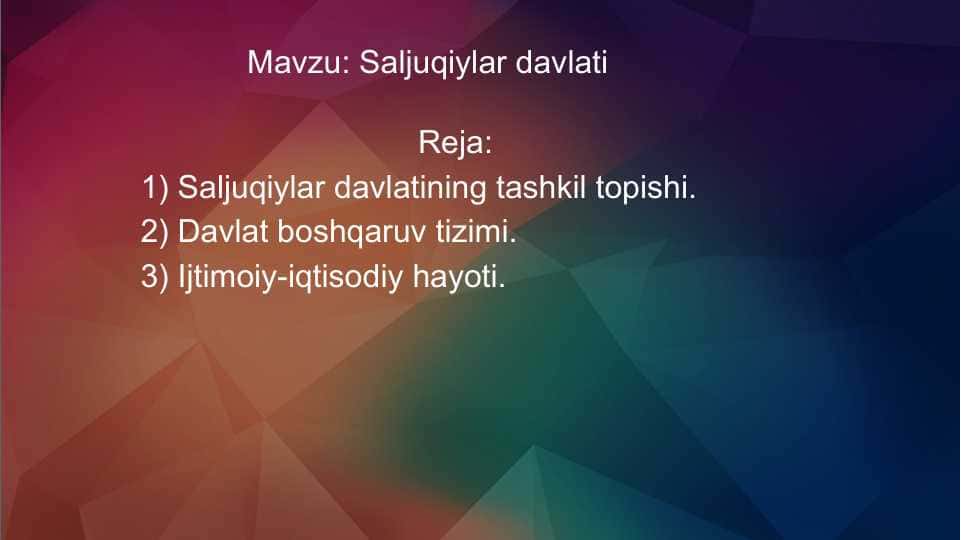 Mavzu: Saljuqiylar davlati

Reja:
1) Saljuqiylar davlatining tashkil topishi.
2) Davlat boshqaruv tizimi.
3) Ijtimoiy-iqtisodiy hayoti.